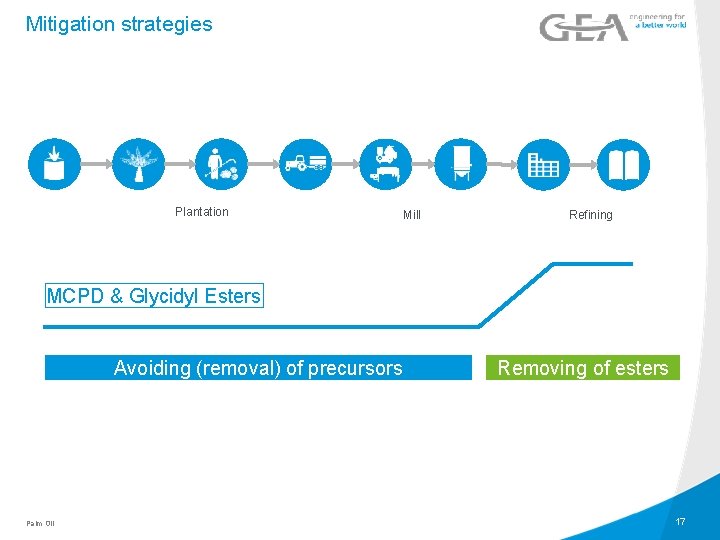 Mitigation strategies

GEA engineering for a better world

Plantation

Mill

Refining

MCPD & Glycidyl Esters

Avoiding (removal) of precursors

Removing of esters

Palm Oil

17